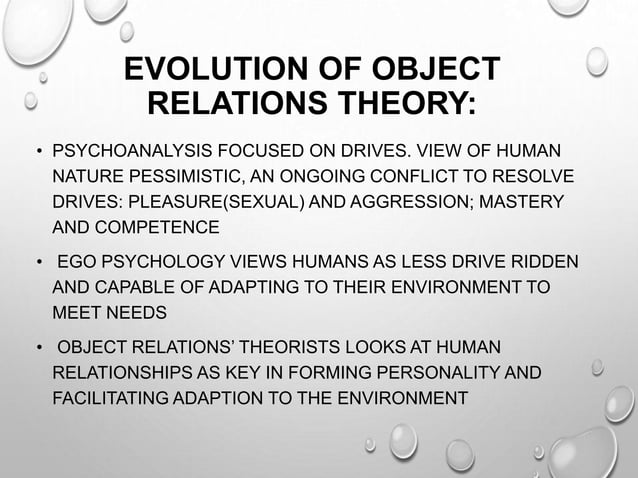 EVOLUTION OF OBJECT RELATIONS THEORY:

• PSYCHOANALYSIS FOCUSED ON DRIVES. VIEW OF HUMAN NATURE PESSIMISTIC, AN ONGOING CONFLICT TO RESOLVE DRIVES: PLEASURE(SEXUAL) AND AGGRESSION; MASTERY AND COMPETENCE

• EGO PSYCHOLOGY VIEWS HUMANS AS LESS DRIVE RIDDEN AND CAPABLE OF ADAPTING TO THEIR ENVIRONMENT TO MEET NEEDS

• OBJECT RELATIONS' THEORISTS LOOKS AT HUMAN RELATIONSHIPS AS KEY IN FORMING PERSONALITY AND FACILITATING ADAPTION TO THE ENVIRONMENT